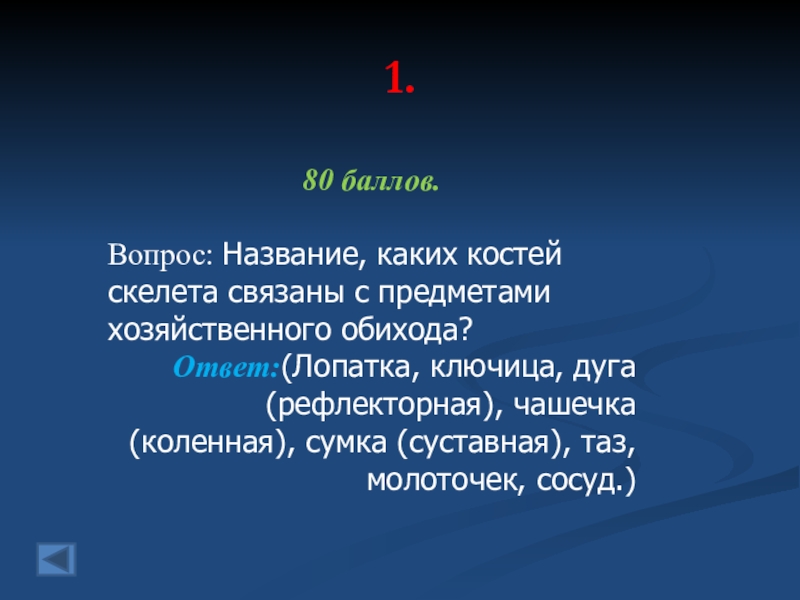 1.

80 баллов.

Вопрос: Название, каких костей скелета связаны с предметами хозяйственного обихода?

Ответ:(Лопатка, ключица, дуга (рефлекторная), чашечка (коленная), сумка (суставная), таз, молоточек, сосуд.)